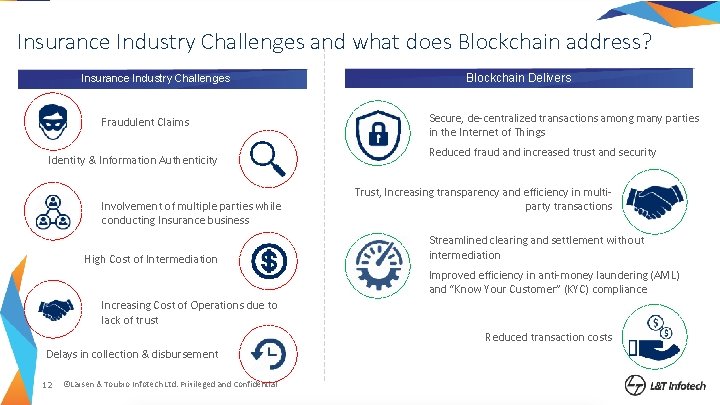 Insurance Industry Challenges and what does Blockchain address?

Insurance Industry Challenges

Fraudulent Claims

Identity & Information Authenticity

Involvement of multiple parties while conducting Insurance business

High Cost of Intermediation

Increasing Cost of Operations due to lack of trust

Delays in collection & disbursement

Blockchain Delivers

Secure, de-centralized transactions among many parties in the Internet of Things

Reduced fraud and increased trust and security

Trust, Increasing transparency and efficiency in multi-party transactions

Streamlined clearing and settlement without intermediation

Improved efficiency in anti-money laundering (AML) and "Know Your Customer" (KYC) compliance

Reduced transaction costs

12 ©Larsen & Toubro Infotech Ltd. Privileged and Confidential

L&T Infotech